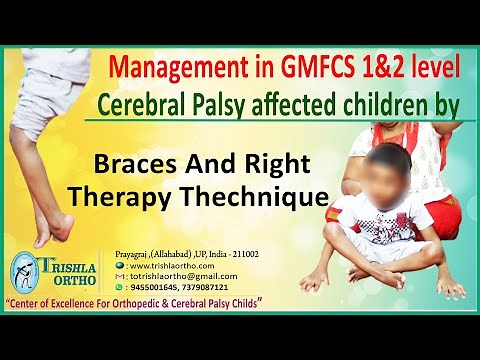 Management in GMFCS 1&2 level
Cerebral Palsy affected children by

Braces And Right Therapy Thechnique

TRISHLA ORTHO

Prayagraj ,(Allahabad) ,UP, India - 211002
: www.trishlaortho.com
: totrishlaortho@gmail.com
: 9455001645, 7379087121

"Center of Excellence For Orthopedic & Cerebral Palsy Childs"